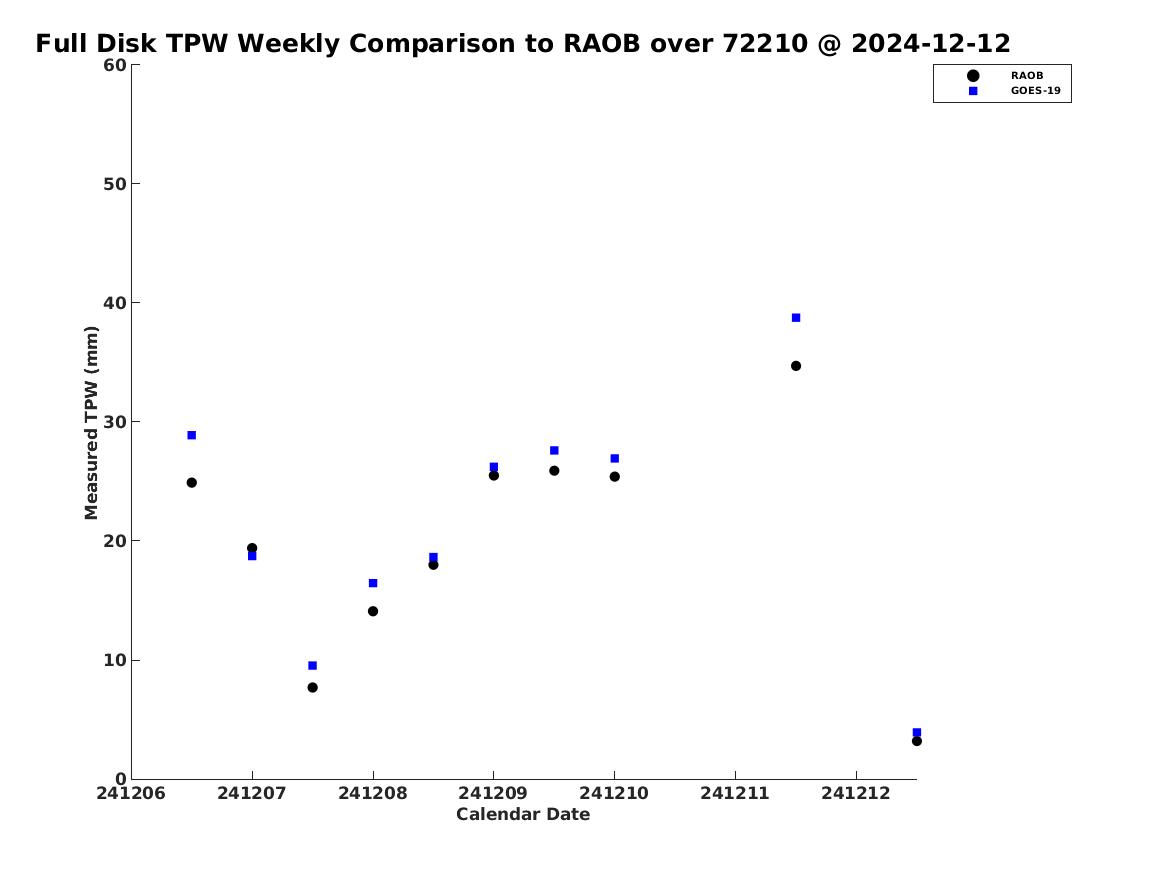 Full Disk TPW Weekly Comparison to RAOB over 72210 @ 2024-12-12

RAOB
GOES-19

Measured TPW (mm)

60
50
40
30
20
10
0

241206
241207
241208
241209
241210
241211
241212

Calendar Date